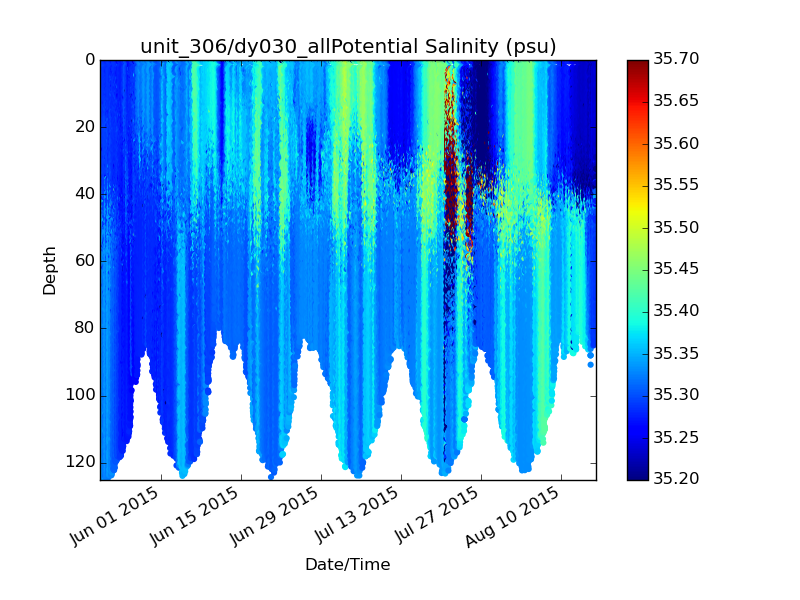 unit_306/dy030_allPotential Salinity (psu)

Depth

0
20
40
60
80
100
120

Jun 01 2015
Jun 15 2015
Jun 29 2015
Jul 13 2015
Jul 27 2015
Aug 10 2015

Date/Time

35.70
35.65
35.60
35.55
35.50
35.45
35.40
35.35
35.30
35.25
35.20